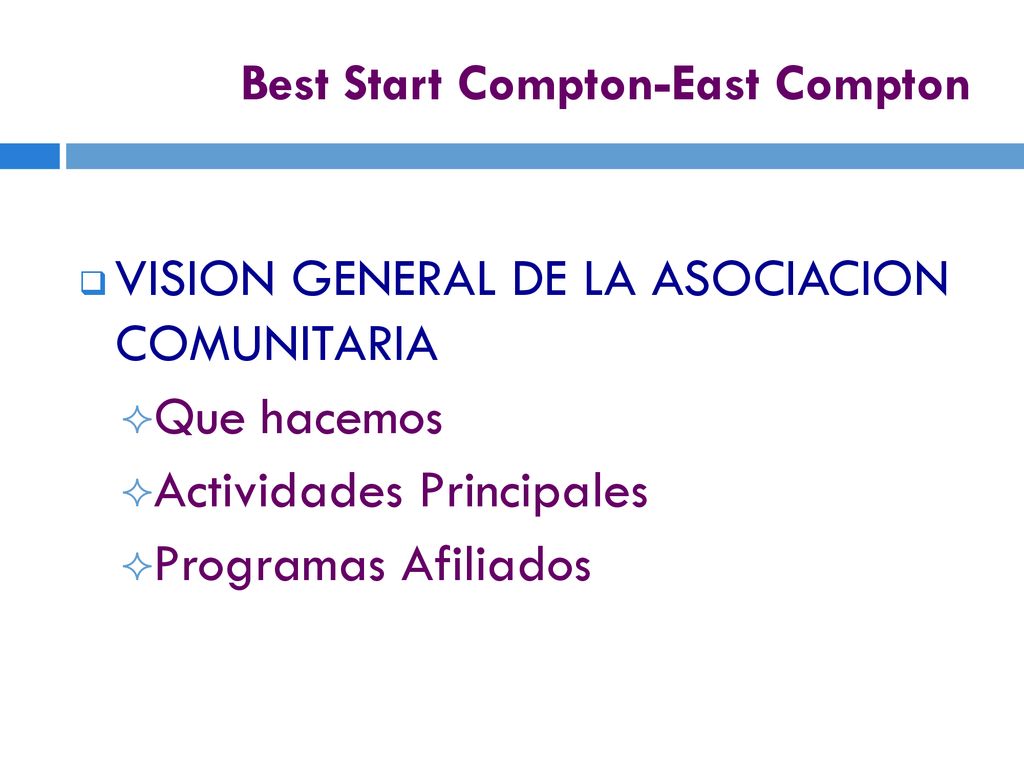 Best Start Compton-East Compton

VISION GENERAL DE LA ASOCIACION COMUNITARIA

Que hacemos

Actividades Principales

Programas Afiliados